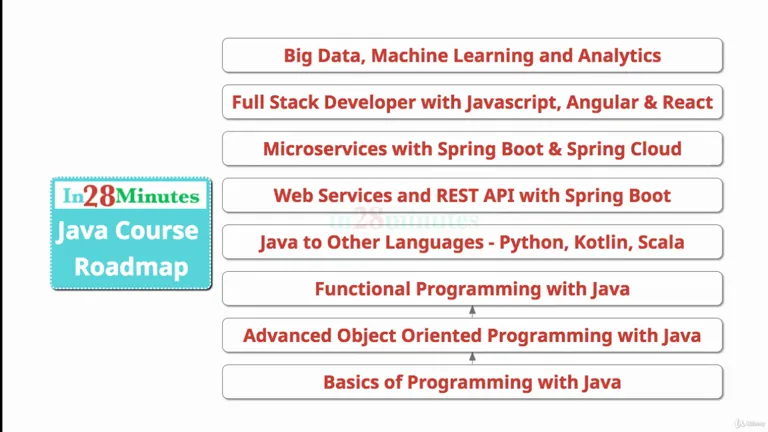 In28Minutes

Java Course Roadmap

Big Data, Machine Learning and Analytics

Full Stack Developer with Javascript, Angular & React

Microservices with Spring Boot & Spring Cloud

Web Services and REST API with Spring Boot

in28minutes

Java to Other Languages - Python, Kotlin, Scala

Functional Programming with Java

Advanced Object Oriented Programming with Java

Basics of Programming with Java

Udemy